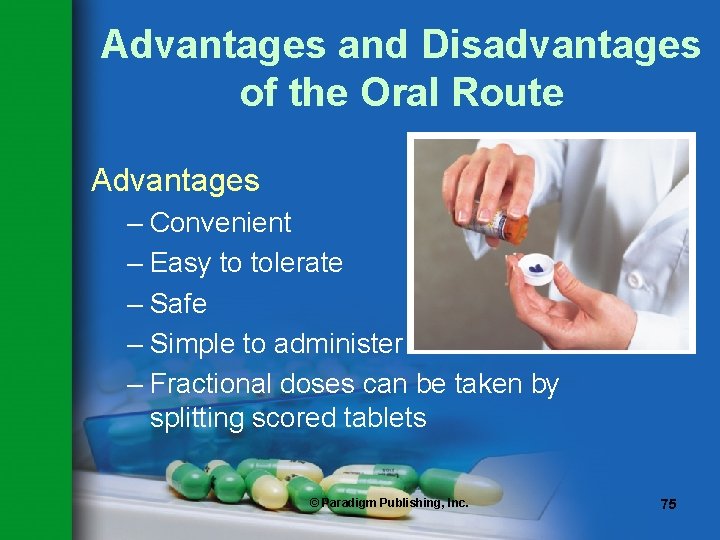 Advantages and Disadvantages of the Oral Route

Advantages
– Convenient
– Easy to tolerate
– Safe
– Simple to administer
– Fractional doses can be taken by splitting scored tablets

© Paradigm Publishing, Inc.

75